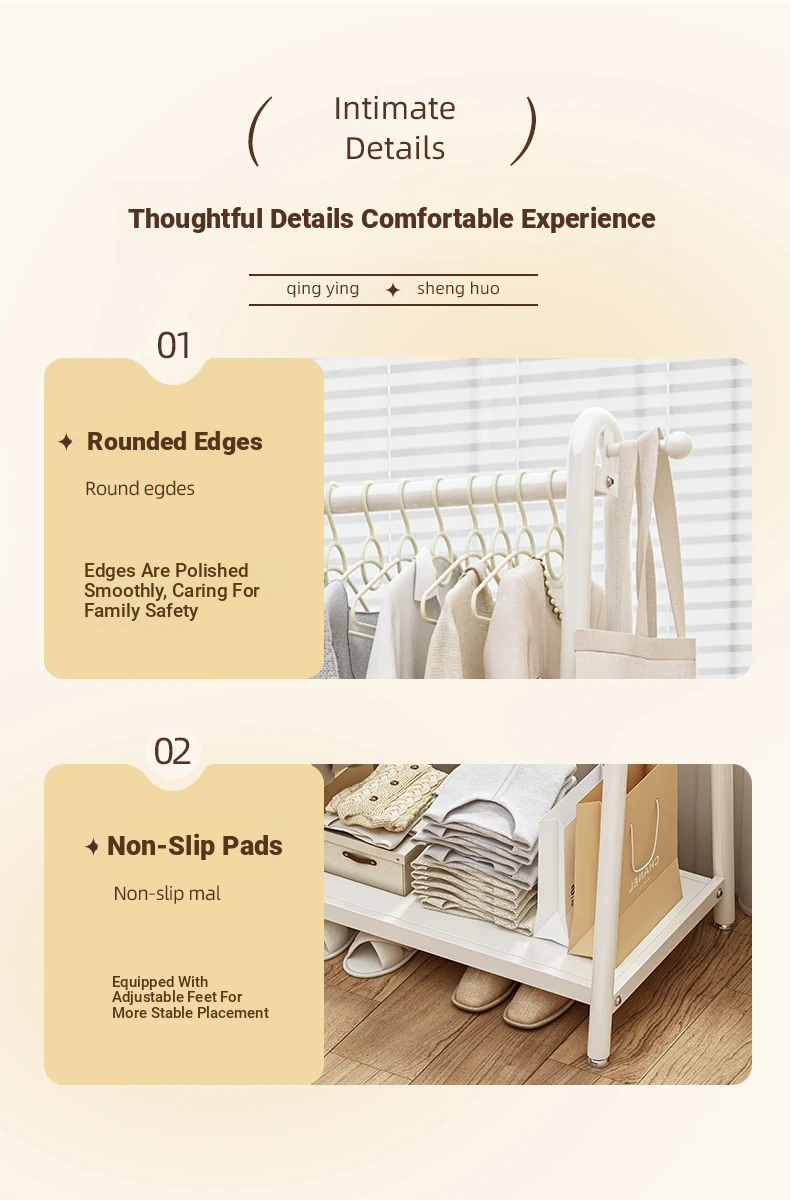 ( Intimate Details )

Thoughtful Details Comfortable Experience

qing ying ✦ sheng huo

01

✦ Rounded Edges

Round egdes

Edges Are Polished Smoothly, Caring For Family Safety

02

✦ Non-Slip Pads

Non-slip mal

Equipped With Adjustable Feet For More Stable Placement

CHANEL